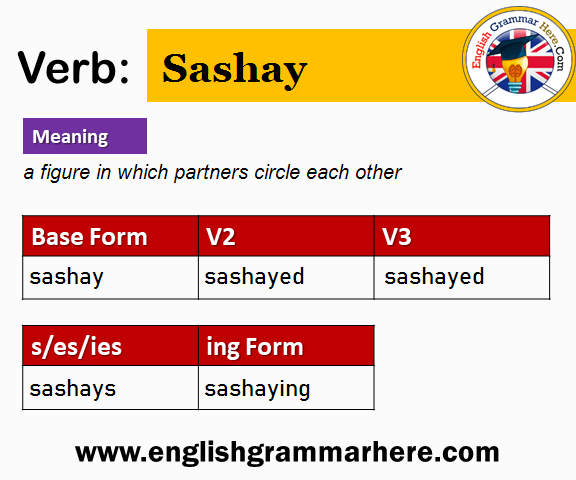 Verb: Sashay

English Grammar Here.Com

Meaning

a figure in which partners circle each other

| Base Form | V2 | V3 |
|---|---|---|
| sashay | sashayed | sashayed |

| s/es/ies | ing Form |
|---|---|
| sashays | sashaying |

www.englishgrammarhere.com